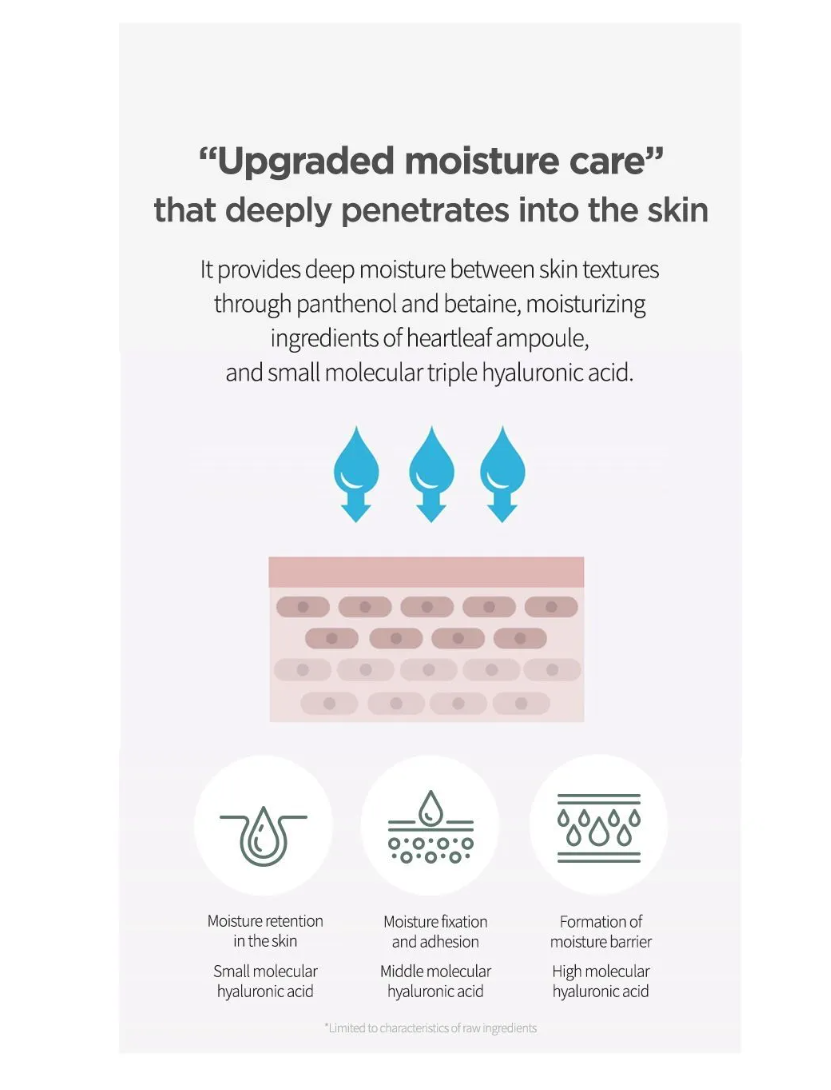 “Upgraded moisture care”
that deeply penetrates into the skin

It provides deep moisture between skin textures through panthenol and betaine, moisturizing ingredients of heartleaf ampoule, and small molecular triple hyaluronic acid.

Moisture retention in the skin

Small molecular hyaluronic acid

Moisture fixation and adhesion

Middle molecular hyaluronic acid

Formation of moisture barrier

High molecular hyaluronic acid

*Limited to characteristics of raw ingredients